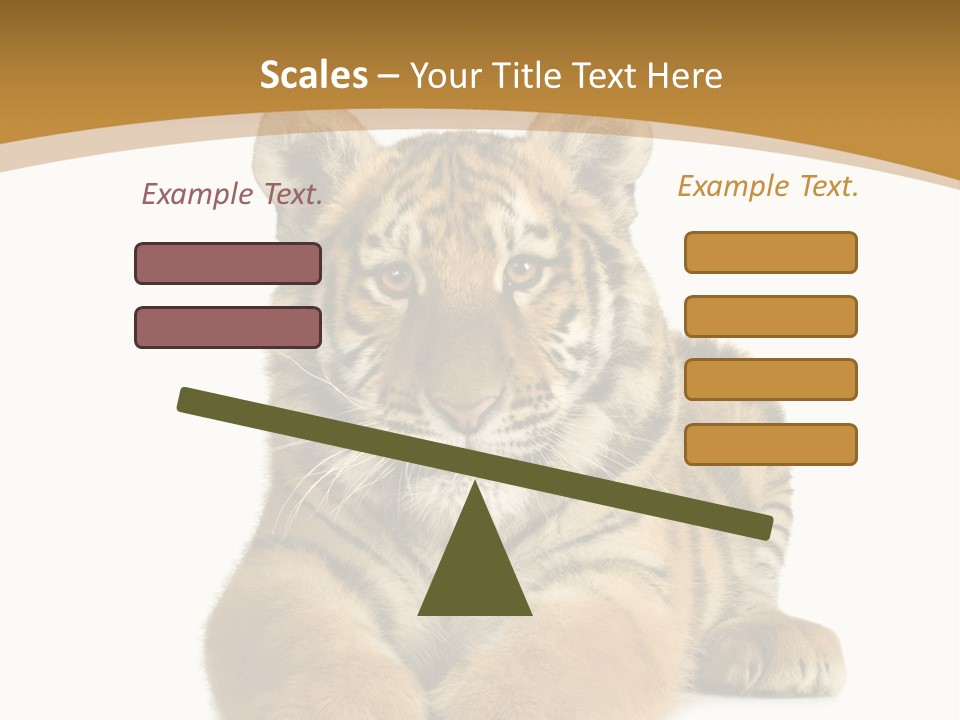 Scales – Your Title Text Here

Example Text.

Example Text.